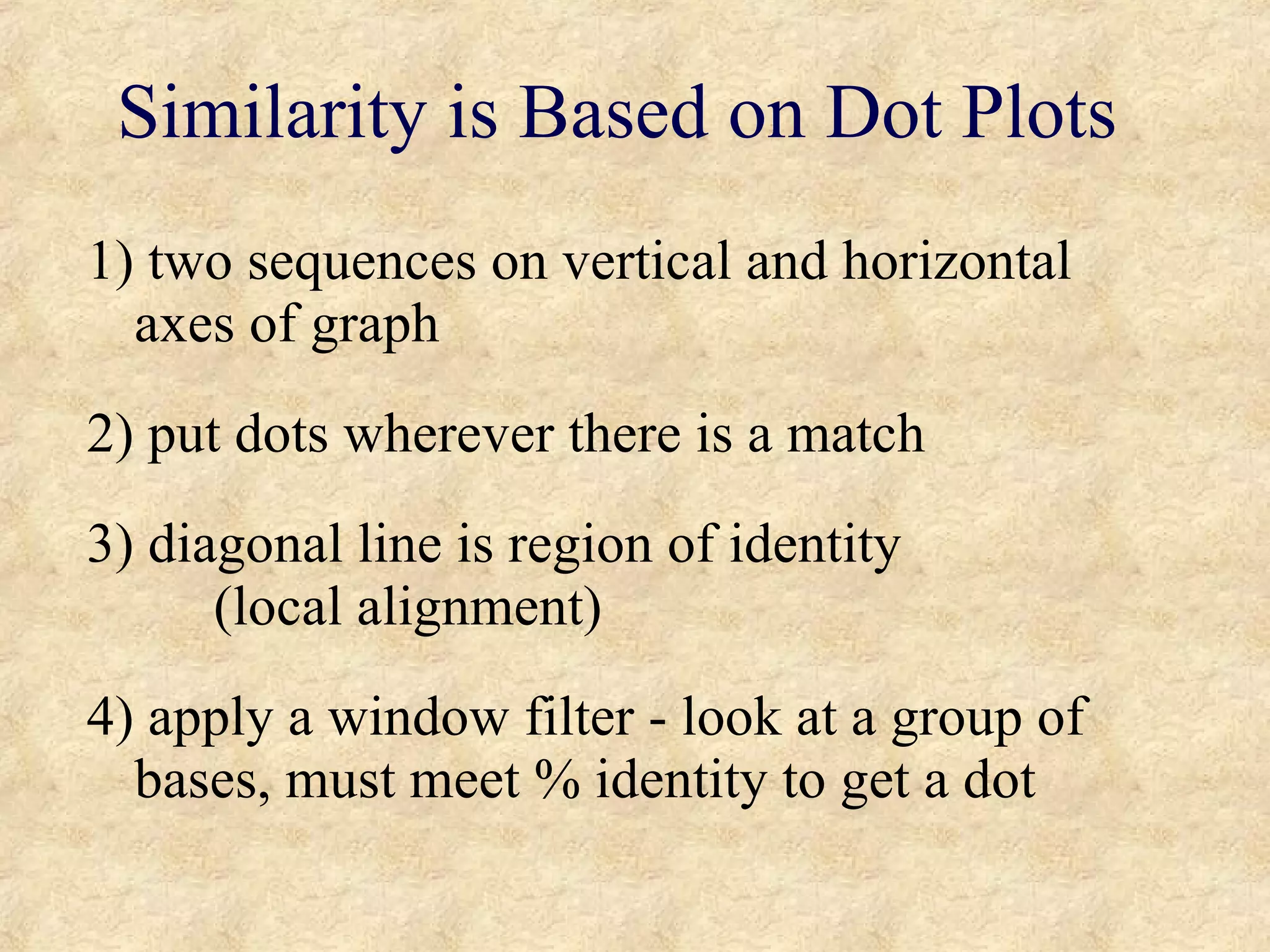 Similarity is Based on Dot Plots

1) two sequences on vertical and horizontal axes of graph

2) put dots wherever there is a match

3) diagonal line is region of identity
(local alignment)

4) apply a window filter - look at a group of bases, must meet % identity to get a dot